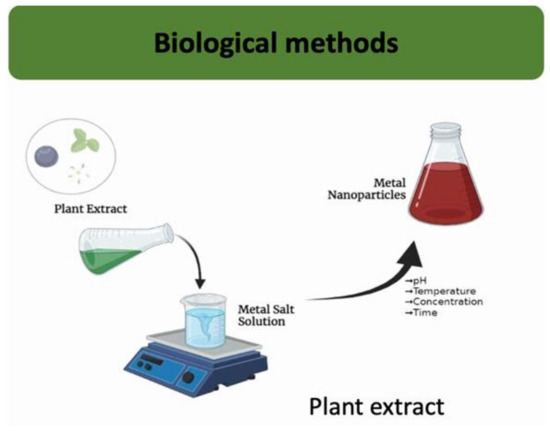 Biological methods

Plant Extract

Metal Nanoparticles

Metal Salt Solution

→pH
→Temperature
→Concentration
→Time

Plant extract